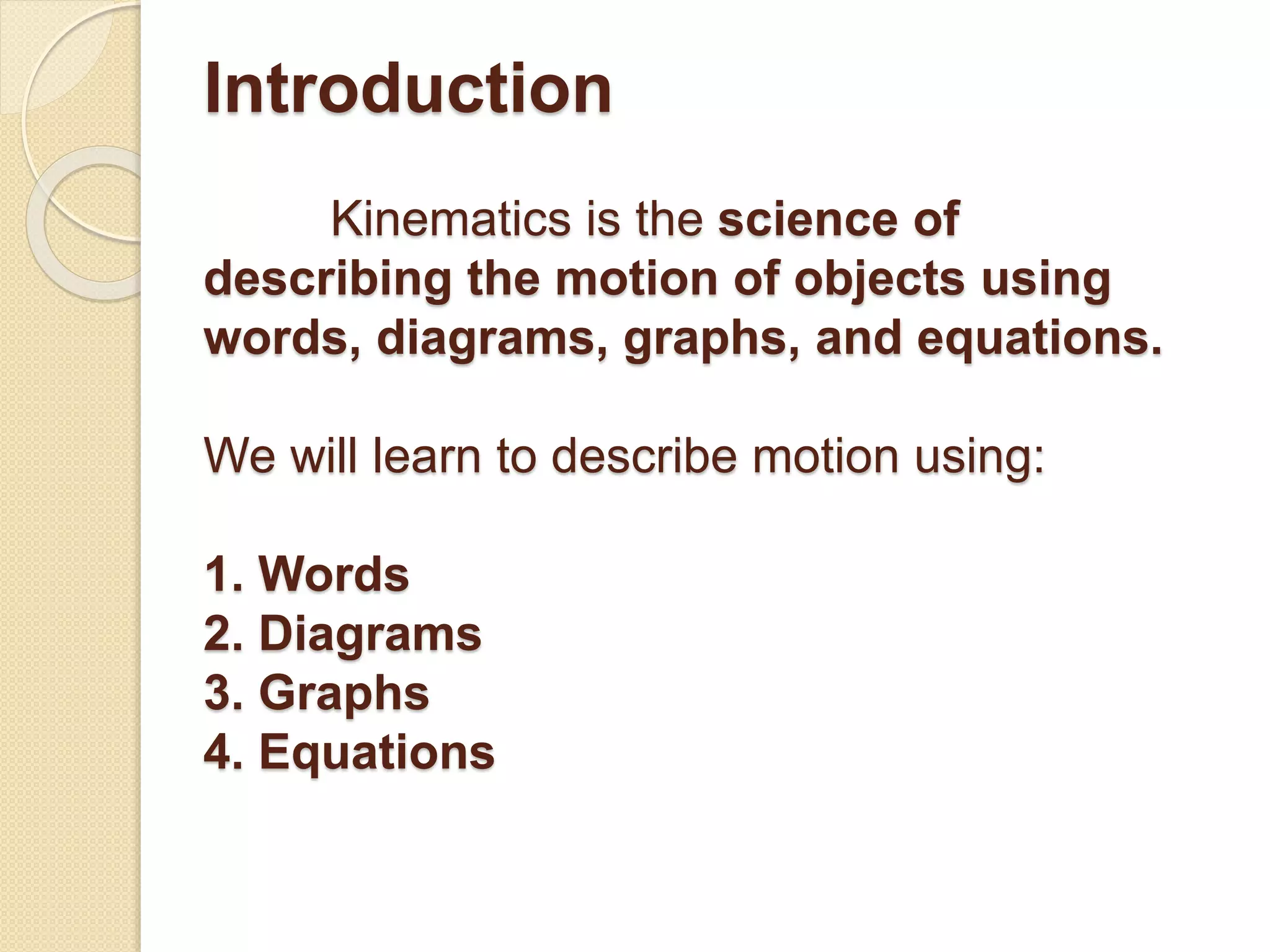 Introduction

Kinematics is the science of describing the motion of objects using words, diagrams, graphs, and equations.

We will learn to describe motion using:

1. Words
2. Diagrams
3. Graphs
4. Equations